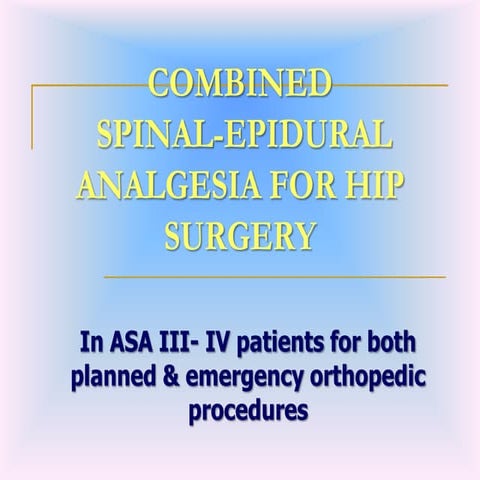 COMBINED SPINAL-EPIDURAL ANALGESIA FOR HIP SURGERY

In ASA III- IV patients for both planned & emergency orthopedic procedures